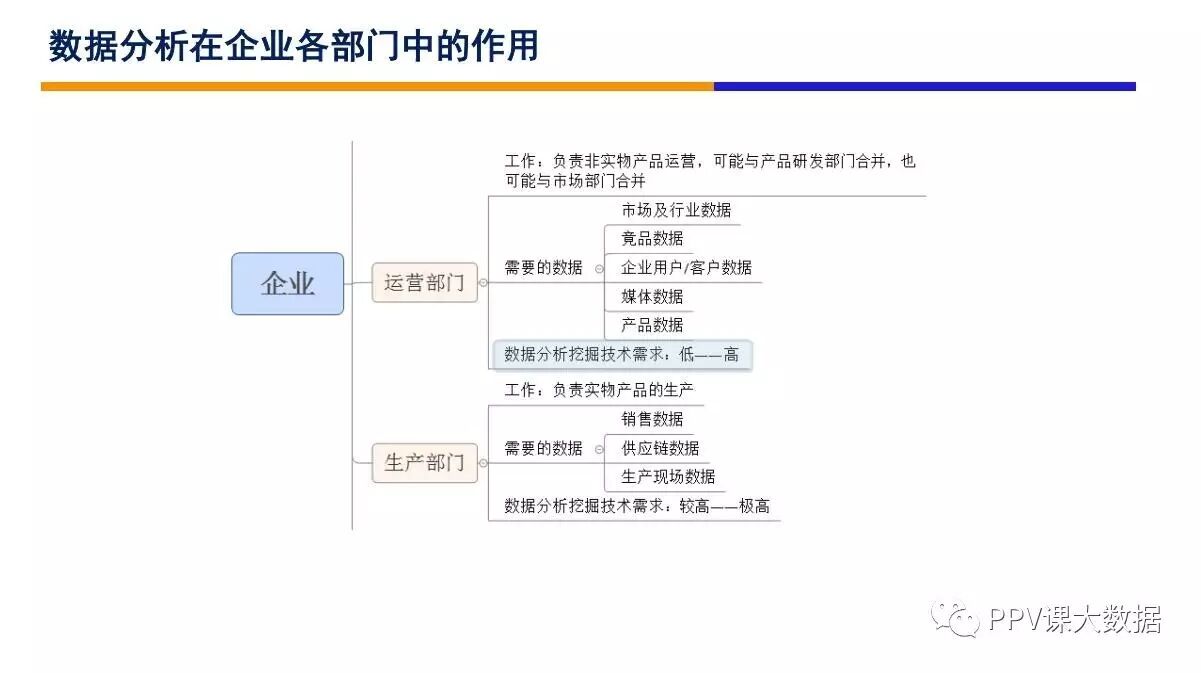 数据分析在企业各部门中的作用

企业

运营部门

工作：负责非实物产品运营，可能与产品研发部门合并，也可能与市场部门合并

需要的数据

市场及行业数据

竟品数据

企业用户/客户数据

媒体数据

产品数据

数据分析挖掘技术需求：低——高

生产部门

工作：负责实物产品的生产

需要的数据

销售数据

供应链数据

生产现场数据

数据分析挖掘技术需求：较高——极高

PPV课大数据